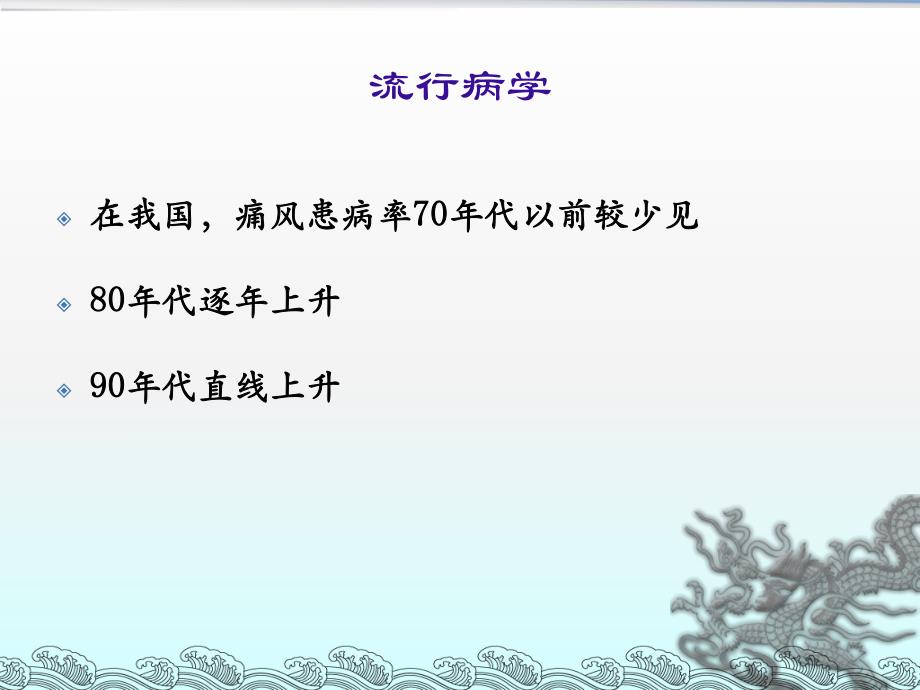 流行病学

在我国，痛风患病率70年代以前较少见

80年代逐年上升

90年代直线上升